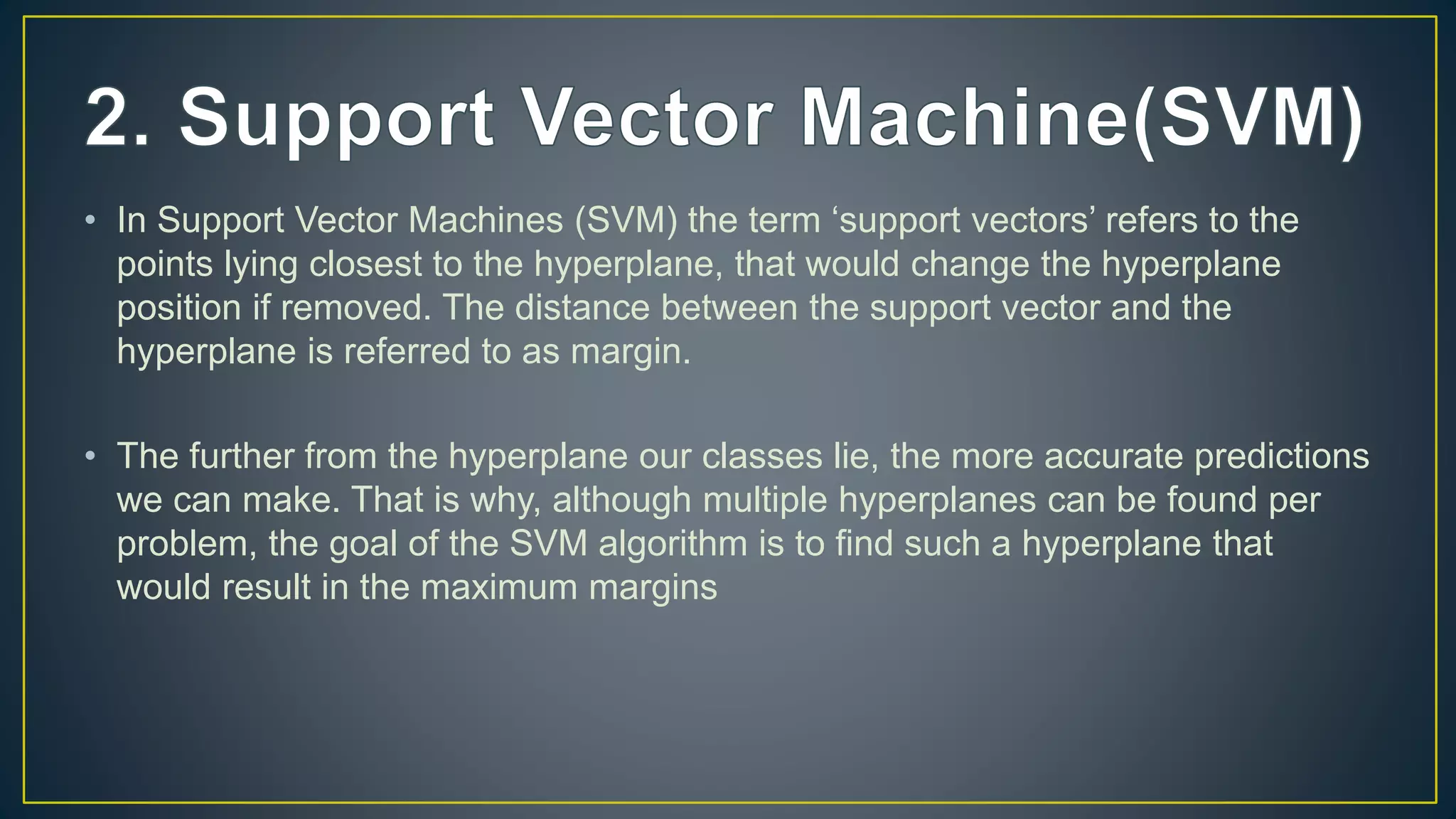 2. Support Vector Machine(SVM)

• In Support Vector Machines (SVM) the term ‘support vectors’ refers to the points lying closest to the hyperplane, that would change the hyperplane position if removed. The distance between the support vector and the hyperplane is referred to as margin.

• The further from the hyperplane our classes lie, the more accurate predictions we can make. That is why, although multiple hyperplanes can be found per problem, the goal of the SVM algorithm is to find such a hyperplane that would result in the maximum margins